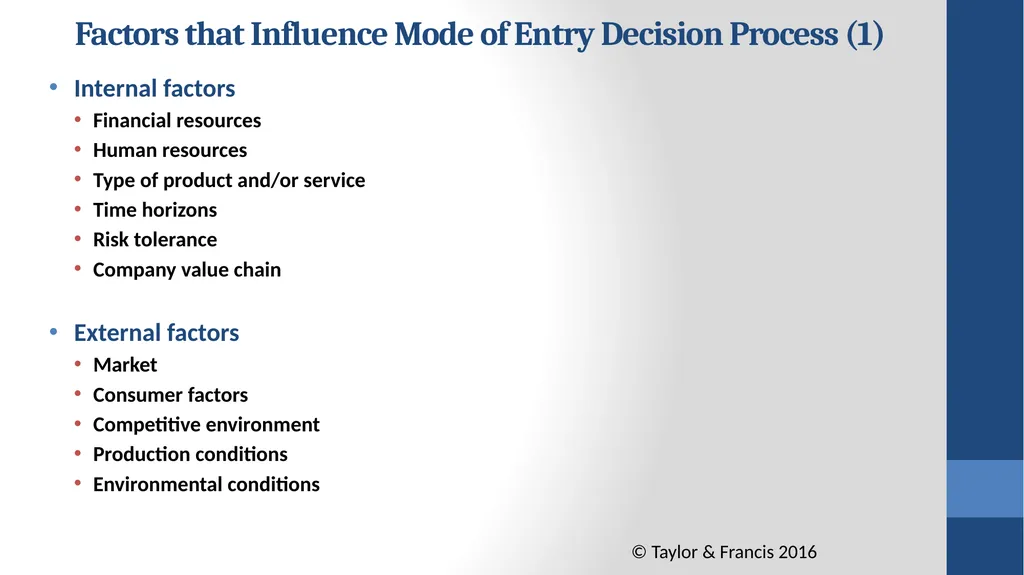 Factors that Influence Mode of Entry Decision Process (1)

• Internal factors
  • Financial resources
  • Human resources
  • Type of product and/or service
  • Time horizons
  • Risk tolerance
  • Company value chain

• External factors
  • Market
  • Consumer factors
  • Competitive environment
  • Production conditions
  • Environmental conditions

© Taylor & Francis 2016